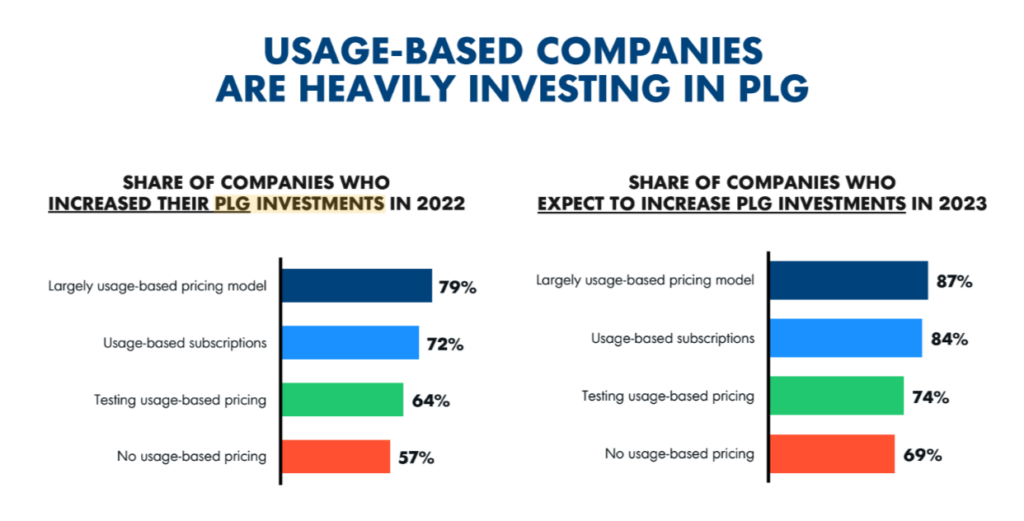 USAGE-BASED COMPANIES ARE HEAVILY INVESTING IN PLG

SHARE OF COMPANIES WHO INCREASED THEIR PLG INVESTMENTS IN 2022

Largely usage-based pricing model 79%
Usage-based subscriptions 72%
Testing usage-based pricing 64%
No usage-based pricing 57%

SHARE OF COMPANIES WHO EXPECT TO INCREASE PLG INVESTMENTS IN 2023

Largely usage-based pricing model 87%
Usage-based subscriptions 84%
Testing usage-based pricing 74%
No usage-based pricing 69%